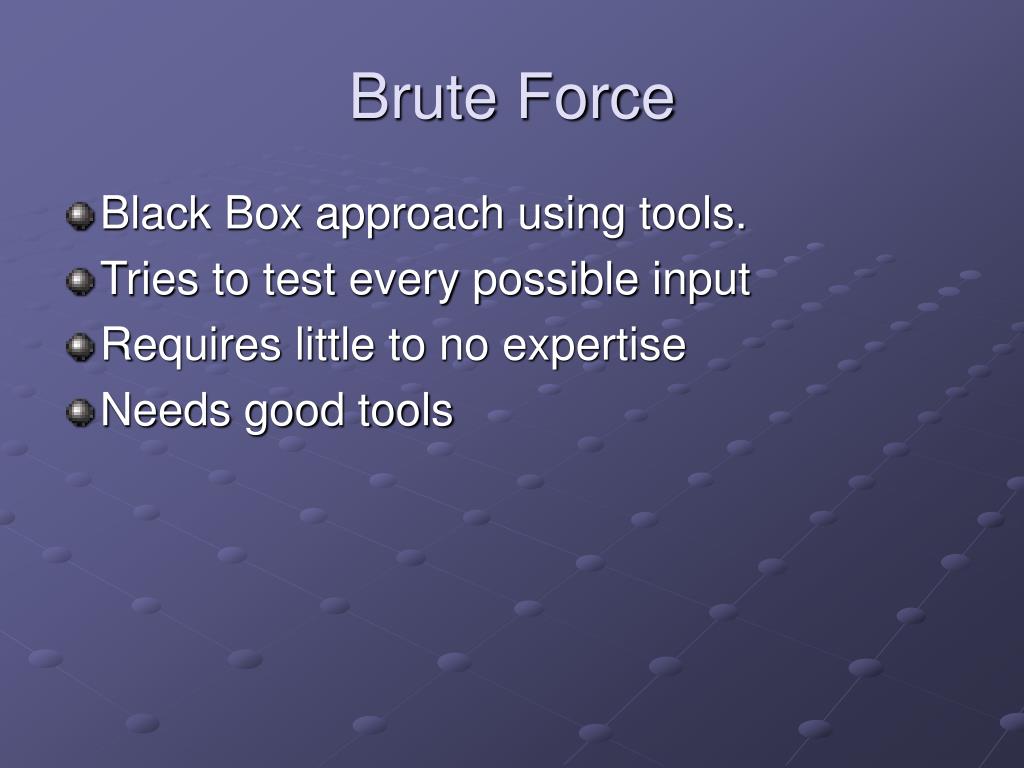 Brute Force

Black Box approach using tools.
Tries to test every possible input
Requires little to no expertise
Needs good tools